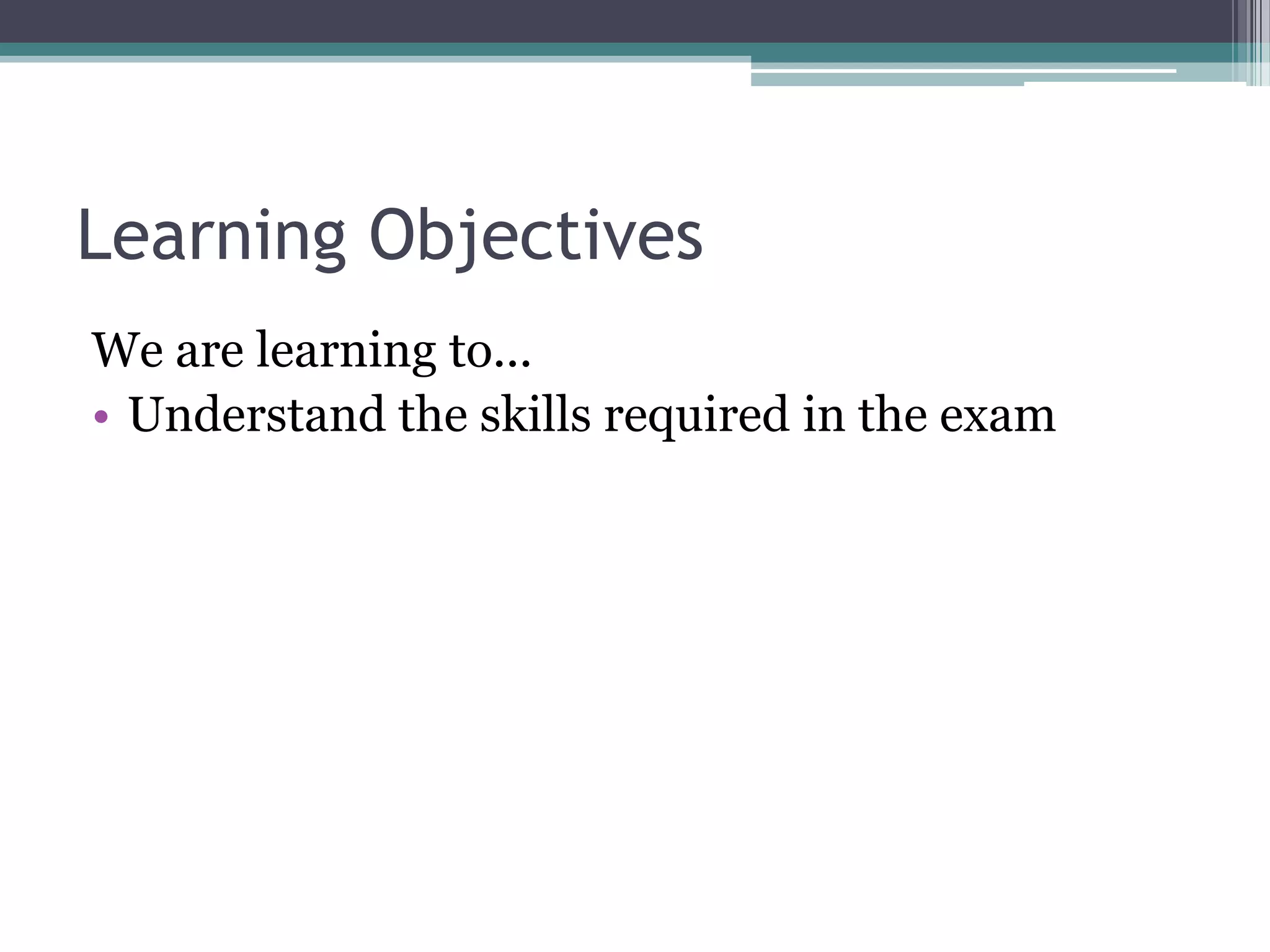 Learning Objectives

We are learning to…
• Understand the skills required in the exam